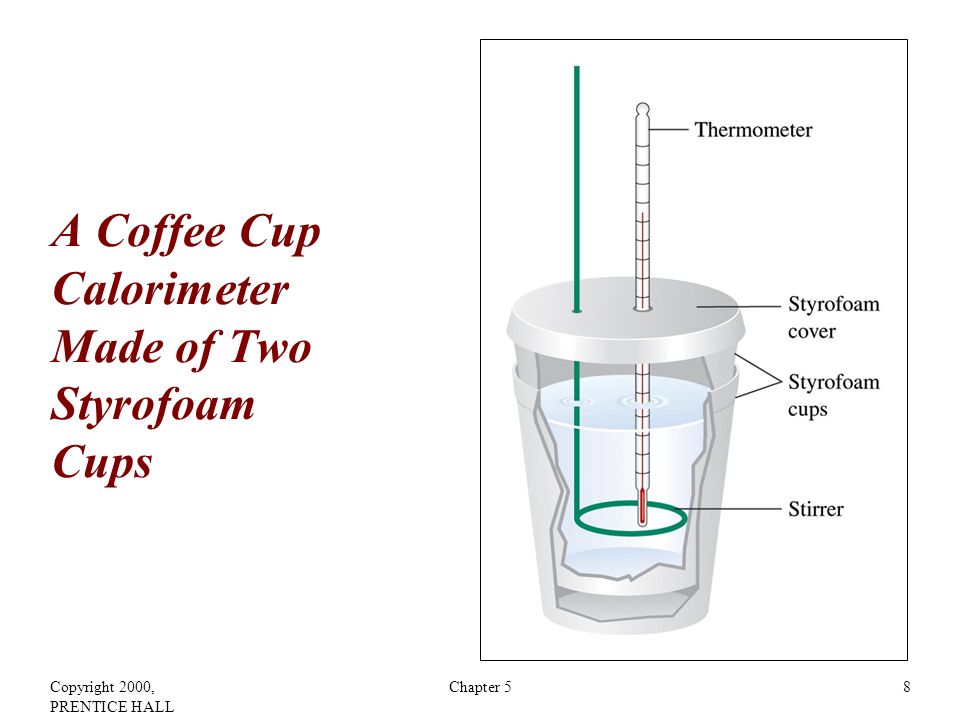 A Coffee Cup Calorimeter Made of Two Styrofoam Cups

Thermometer

Styrofoam cover

Styrofoam cups

Stirrer

Copyright 2000, PRENTICE HALL

Chapter 5

8